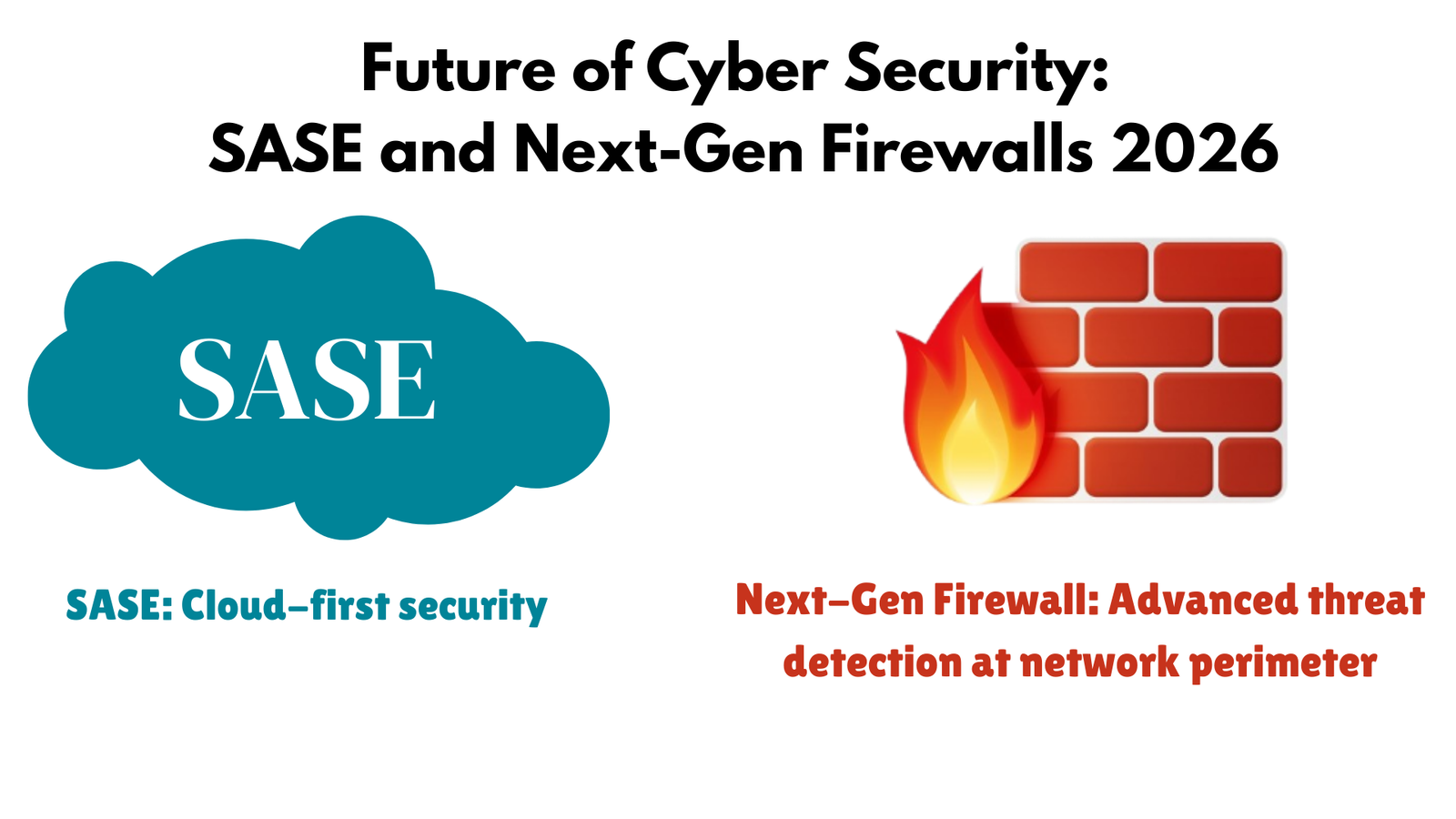 Future of Cyber Security:
SASE and Next-Gen Firewalls 2026

SASE

SASE: Cloud–first security

Next–Gen Firewall: Advanced threat detection at network perimeter